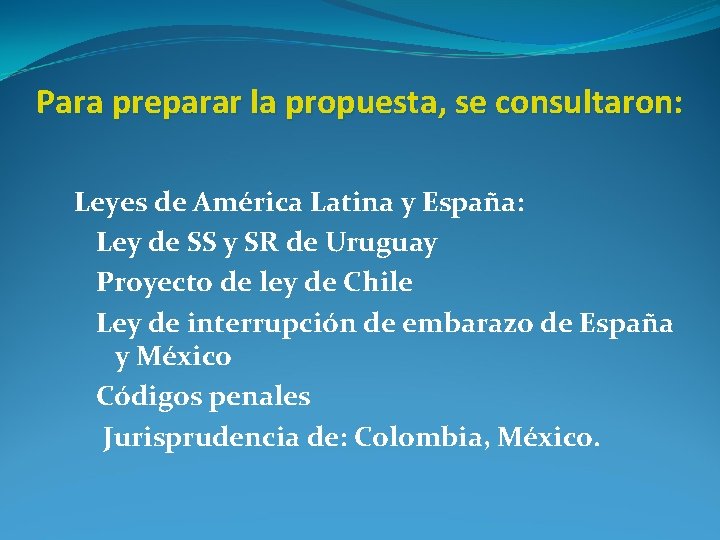 Para preparar la propuesta, se consultaron:

Leyes de América Latina y España:

Ley de SS y SR de Uruguay

Proyecto de ley de Chile

Ley de interrupción de embarazo de España y México

Códigos penales

Jurisprudencia de: Colombia, México.